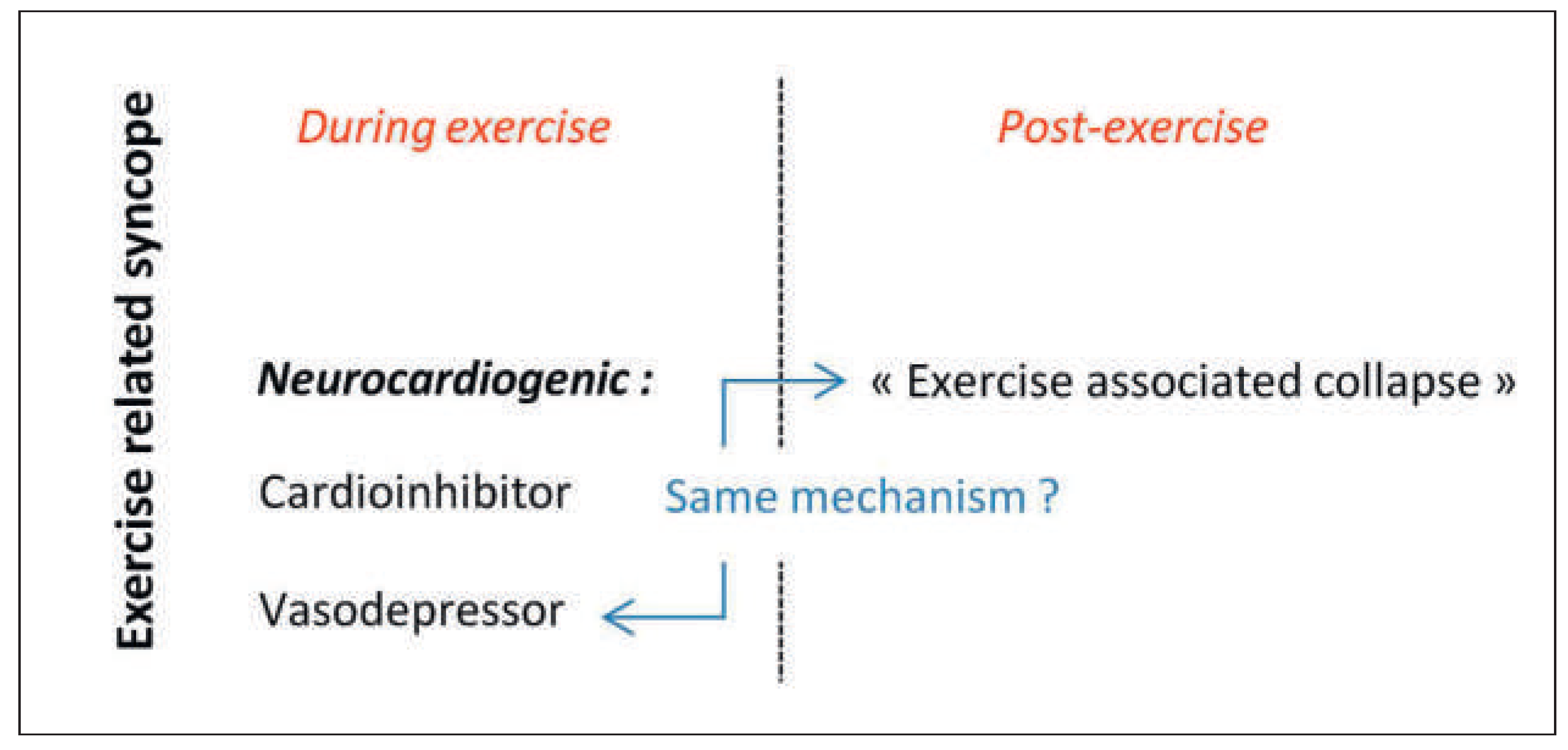 Exercise related syncope

During exercise

Post-exercise

Neurocardiogenic :

« Exercise associated collapse »

Cardioinhibitor

Same mechanism ?

Vasodepressor